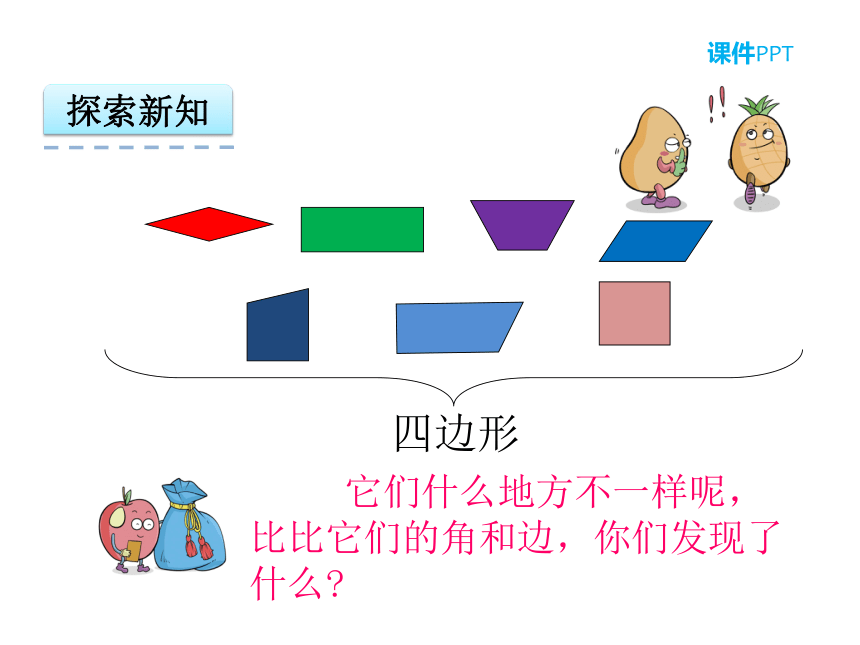 课件PPT

探索新知

四边形

它们什么地方不一样呢，比比它们的角和边，你们发现了什么？